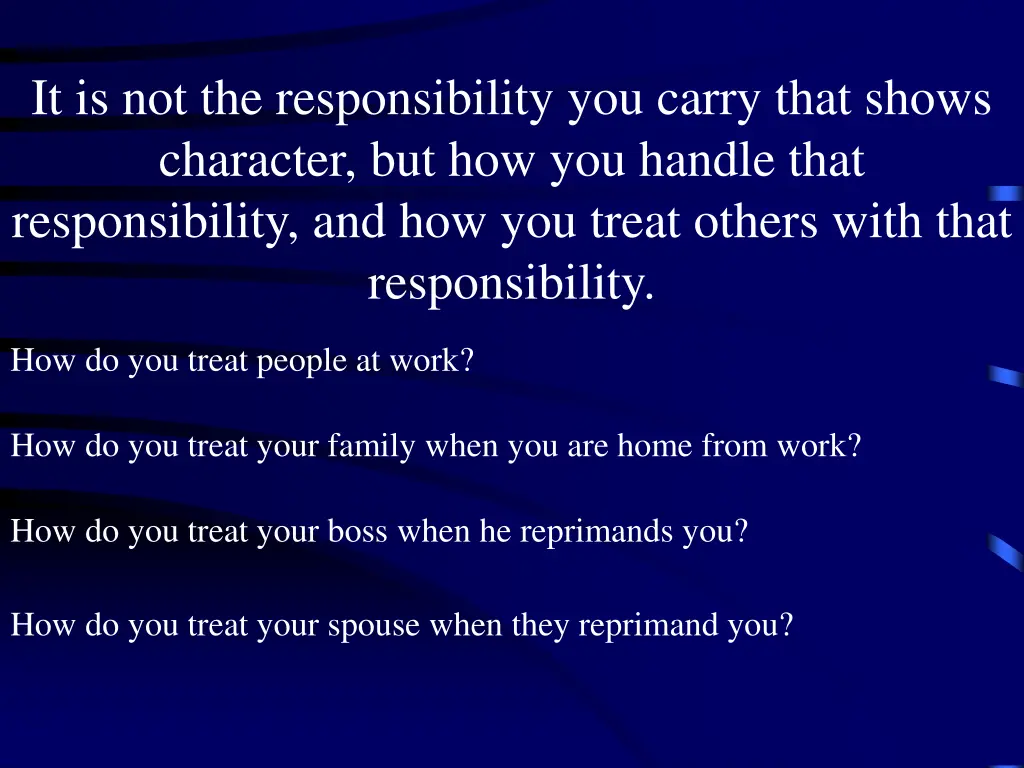 It is not the responsibility you carry that shows character, but how you handle that responsibility, and how you treat others with that responsibility.

How do you treat people at work?

How do you treat your family when you are home from work?

How do you treat your boss when he reprimands you?

How do you treat your spouse when they reprimand you?